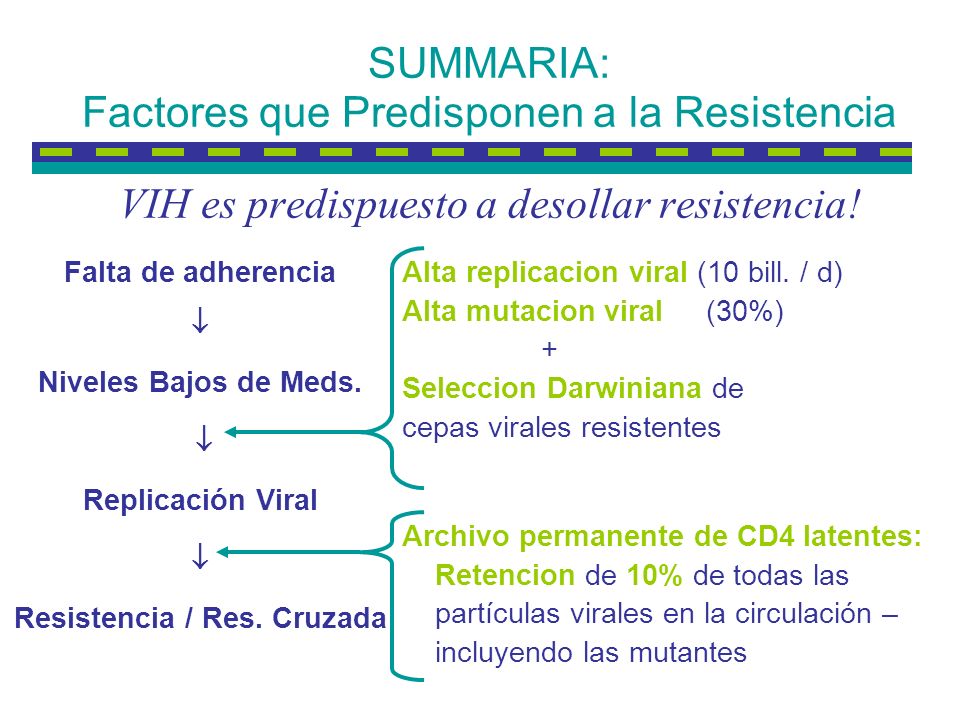 SUMMARIA:
Factores que Predisponen a la Resistencia

VIH es predispuesto a desollar resistencia!

Falta de adherencia
↓
Niveles Bajos de Meds.
↓
Replicación Viral
↓
Resistencia / Res. Cruzada

Alta replicacion viral (10 bill. / d)
Alta mutacion viral (30%)
+
Seleccion Darwiniana de cepas virales resistentes

Archivo permanente de CD4 latentes:
Retencion de 10% de todas las partículas virales en la circulación – incluyendo las mutantes